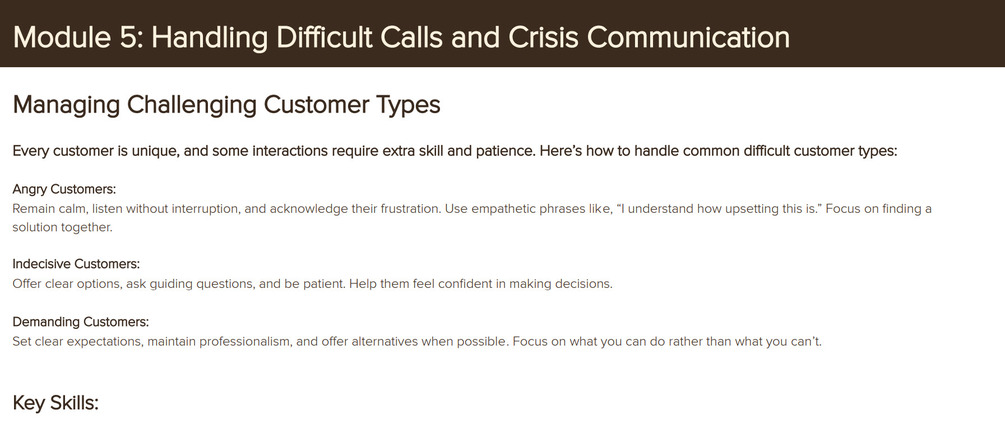 Module 5: Handling Difficult Calls and Crisis Communication

Managing Challenging Customer Types

Every customer is unique, and some interactions require extra skill and patience. Here's how to handle common difficult customer types:

Angry Customers:
Remain calm, listen without interruption, and acknowledge their frustration. Use empathetic phrases like, "I understand how upsetting this is." Focus on finding a solution together.

Indecisive Customers:
Offer clear options, ask guiding questions, and be patient. Help them feel confident in making decisions.

Demanding Customers:
Set clear expectations, maintain professionalism, and offer alternatives when possible. Focus on what you can do rather than what you can't.

Key Skills: